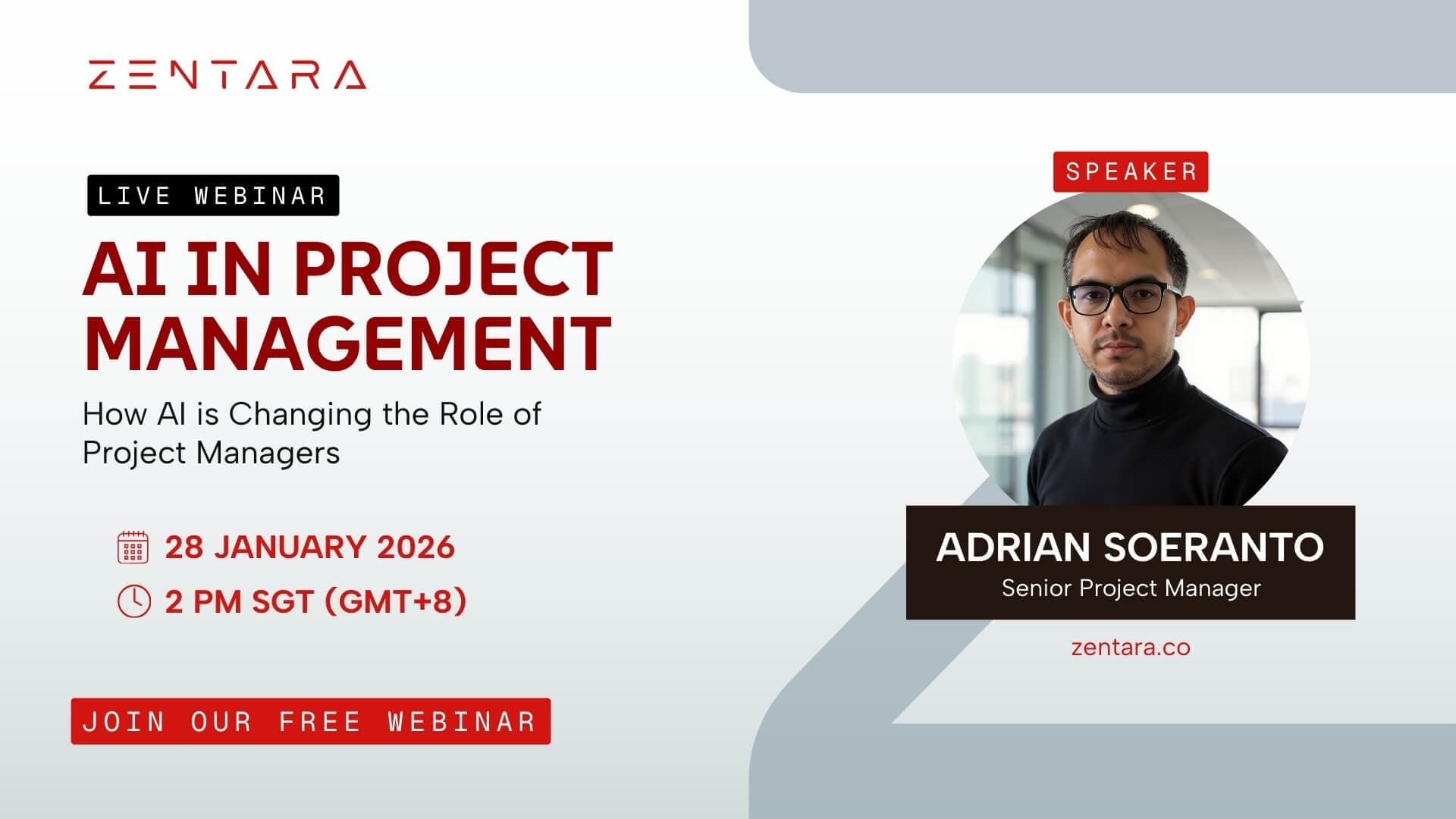 ZENTARA

LIVE WEBINAR

AI IN PROJECT MANAGEMENT

How AI is Changing the Role of Project Managers

28 JANUARY 2026

2 PM SGT (GMT+8)

JOIN OUR FREE WEBINAR

SPEAKER

ADRIAN SOERANTO

Senior Project Manager

zentara.co